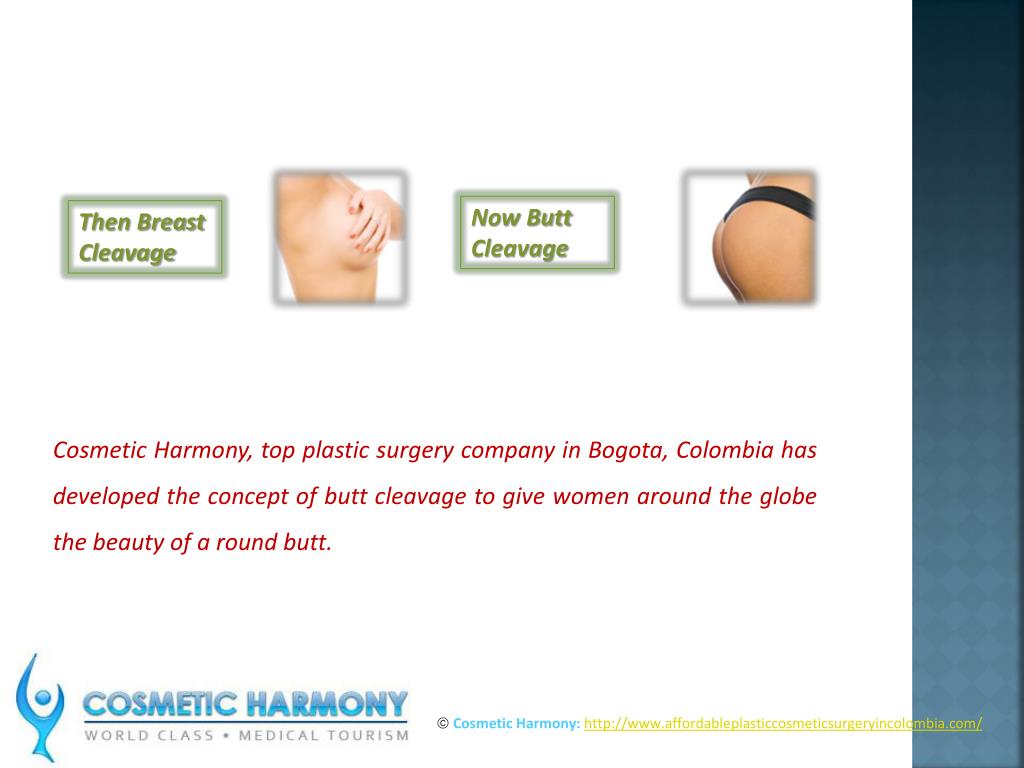 Then Breast Cleavage

Now Butt Cleavage

Cosmetic Harmony, top plastic surgery company in Bogota, Colombia has developed the concept of butt cleavage to give women around the globe the beauty of a round butt.

COSMETIC HARMONY
WORLD CLASS • MEDICAL TOURISM

© Cosmetic Harmony: http://www.affordableplasticcosmeticsurgeryincolombia.com/